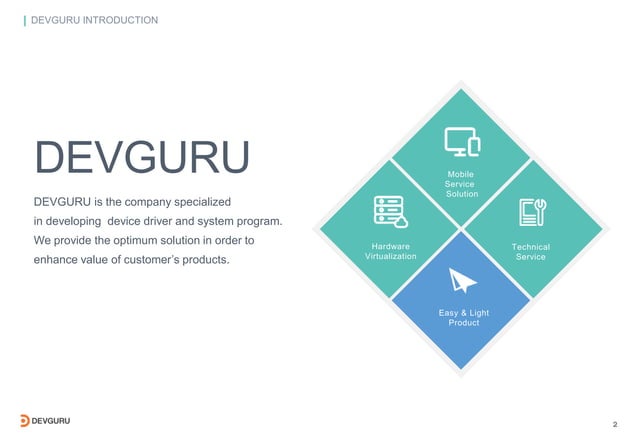 DEVGURU INTRODUCTION

DEVGURU

DEVGURU is the company specialized in developing device driver and system program. We provide the optimum solution in order to enhance value of customer's products.

Mobile Service Solution

Hardware Virtualization

Technical Service

Easy & Light Product

DEVGURU

2